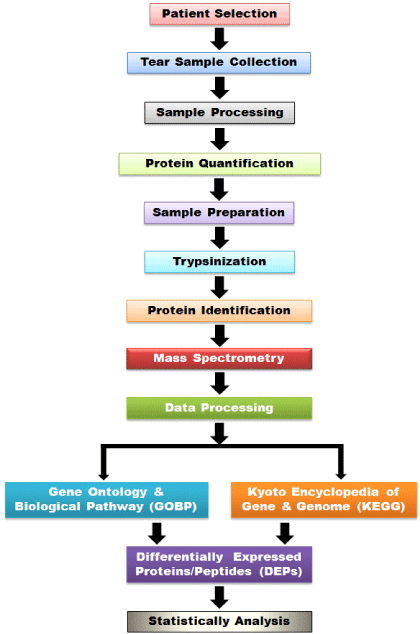 Patient Selection

Tear Sample Collection

Sample Processing

Protein Quantification

Sample Preparation

Trypsinization

Protein Identification

Mass Spectrometry

Data Processing

Gene Ontology & Biological Pathway (GOBP)

Kyoto Encyclopedia of Gene & Genome (KEGG)

Differentially Expressed Proteins/Peptides (DEPs)

Statistically Analysis